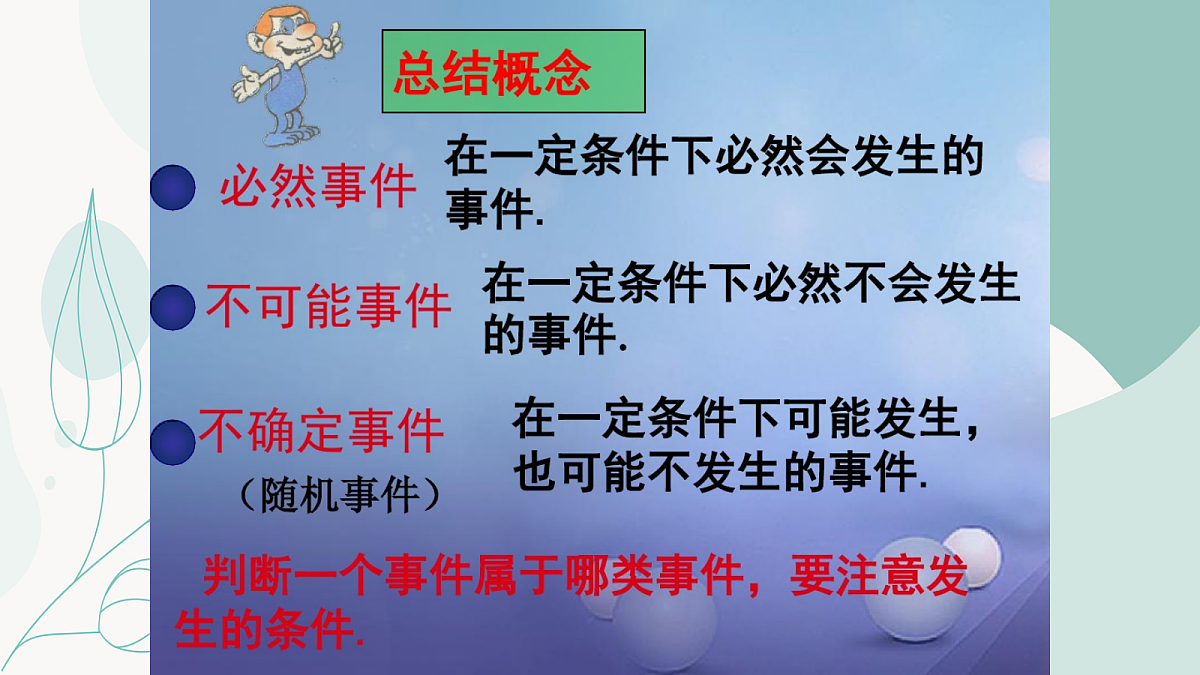 总结概念

必然事件 在一定条件下必然会发生的事件.

不可能事件 在一定条件下必然不会发生的事件.

不确定事件（随机事件） 在一定条件下可能发生，也可能不发生的事件.

判断一个事件属于哪类事件，要注意发生的条件.